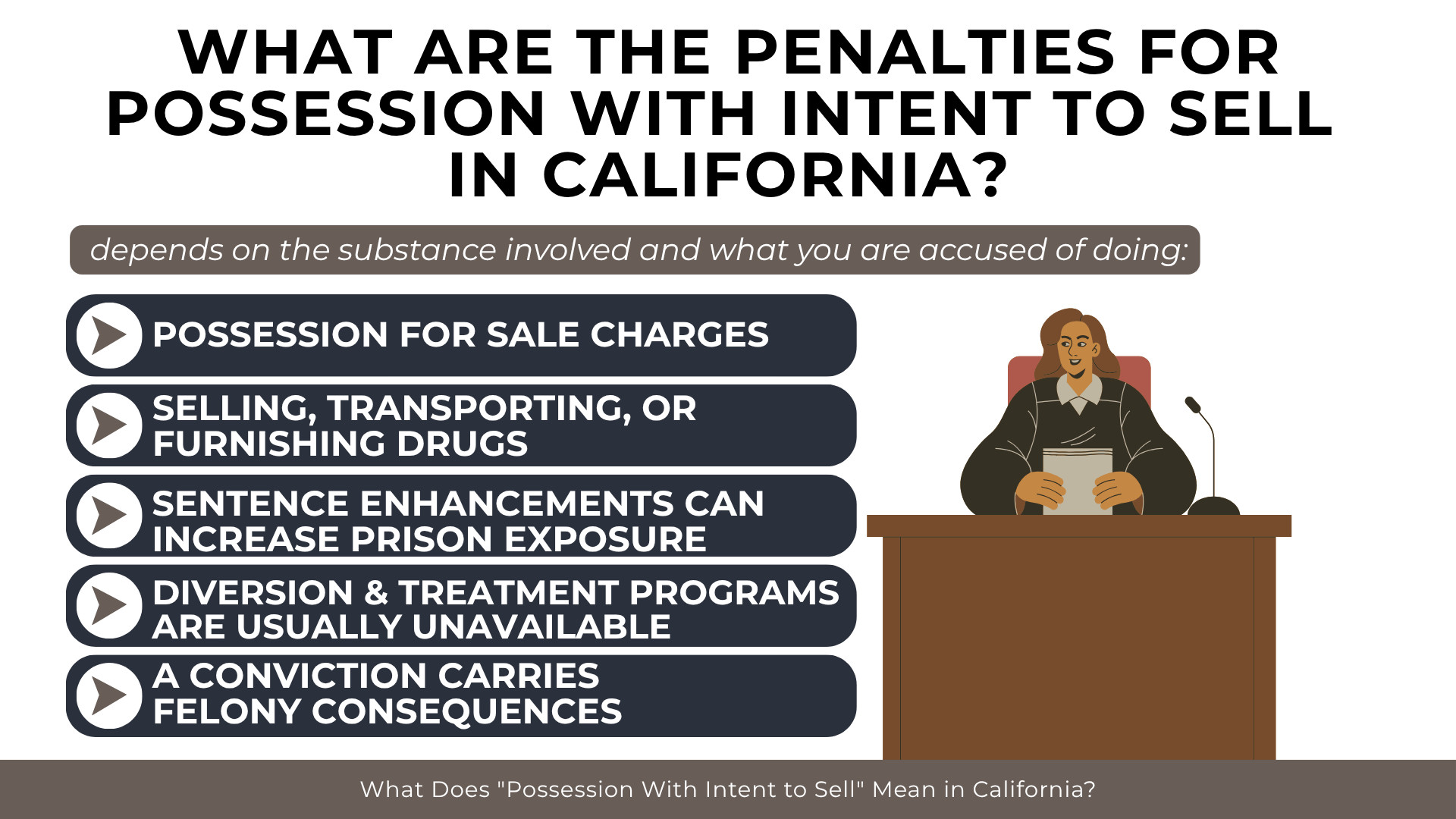 WHAT ARE THE PENALTIES FOR POSSESSION WITH INTENT TO SELL IN CALIFORNIA?

depends on the substance involved and what you are accused of doing:

POSSESSION FOR SALE CHARGES

SELLING, TRANSPORTING, OR FURNISHING DRUGS

SENTENCE ENHANCEMENTS CAN INCREASE PRISON EXPOSURE

DIVERSION & TREATMENT PROGRAMS ARE USUALLY UNAVAILABLE

A CONVICTION CARRIES FELONY CONSEQUENCES

What Does "Possession With Intent to Sell" Mean in California?